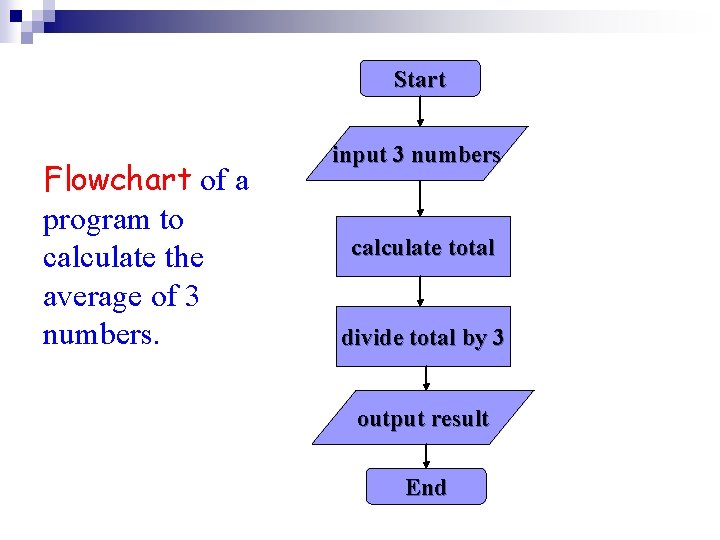 Flowchart of a program to calculate the average of 3 numbers.

Start

input 3 numbers

calculate total

divide total by 3

output result

End